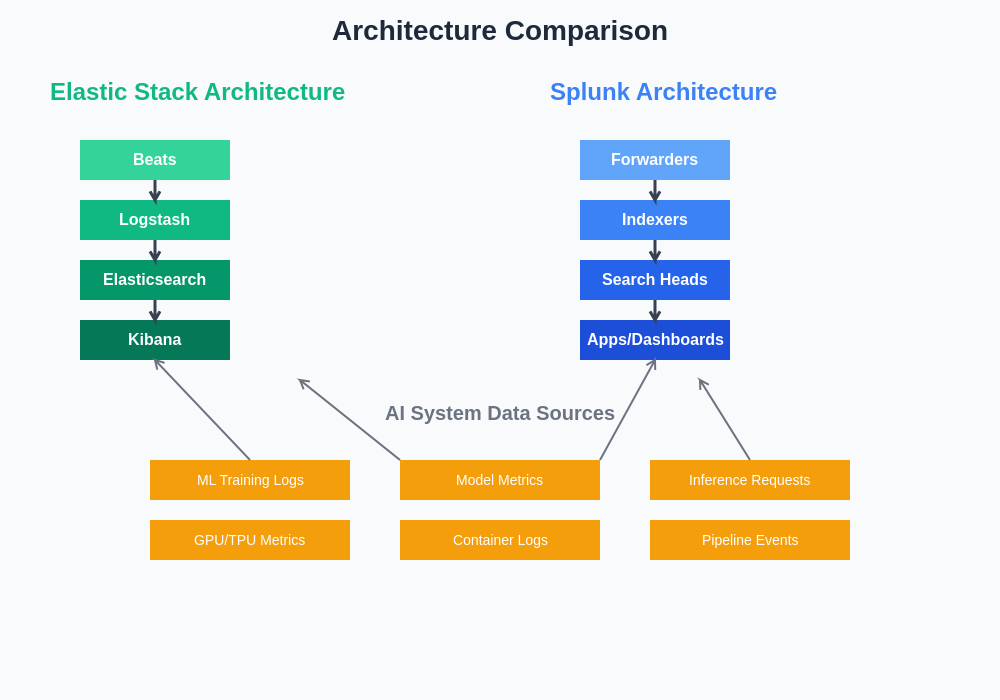 Architecture Comparison

Elastic Stack Architecture

Beats
Logstash
Elasticsearch
Kibana

Splunk Architecture

Forwarders
Indexers
Search Heads
Apps/Dashboards

AI System Data Sources

ML Training Logs
Model Metrics
Inference Requests
GPU/TPU Metrics
Container Logs
Pipeline Events